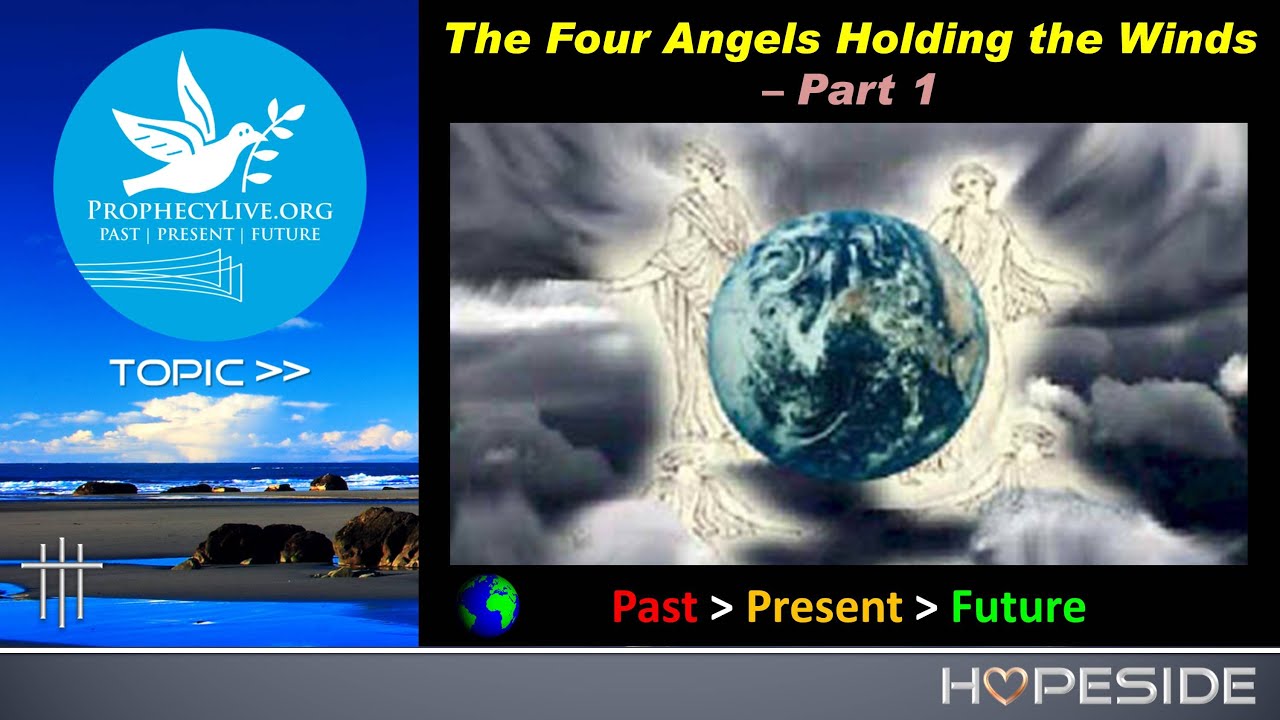 PROPHECYLIVE.ORG
PAST | PRESENT | FUTURE

TOPIC >>

The Four Angels Holding the Winds – Part 1

Past > Present > Future

HOPESIDE